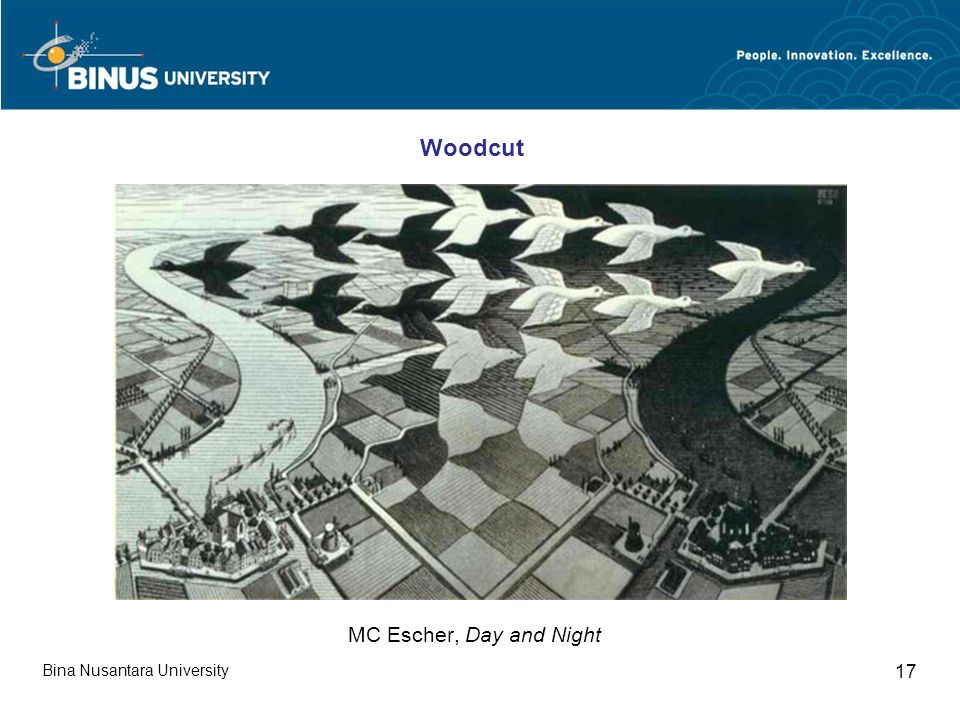 BINUS UNIVERSITY

People. Innovation. Excellence.

Woodcut

MC Escher, Day and Night

Bina Nusantara University

17